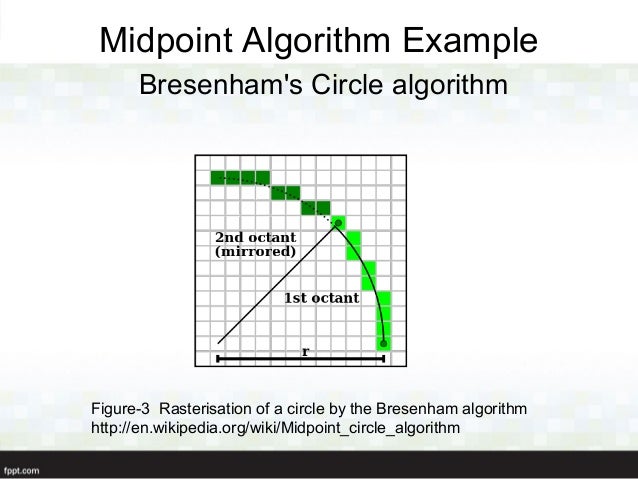 Midpoint Algorithm Example

Bresenham's Circle algorithm

2nd octant (mirrored)

1st octant

r

Figure-3 Rasterisation of a circle by the Bresenham algorithm
http://en.wikipedia.org/wiki/Midpoint_circle_algorithm

fppt.com